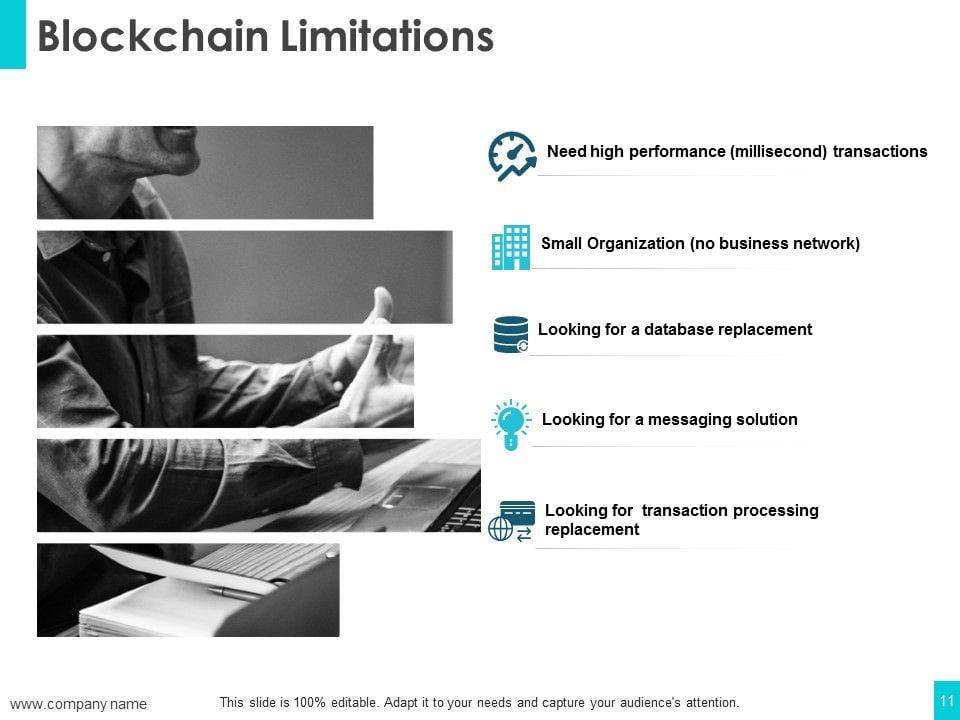 Blockchain Limitations

Need high performance (millisecond) transactions

Small Organization (no business network)

Looking for a database replacement

Looking for a messaging solution

Looking for  transaction processing replacement

www.company name

This slide is 100% editable. Adapt it to your needs and capture your audience's attention.

11